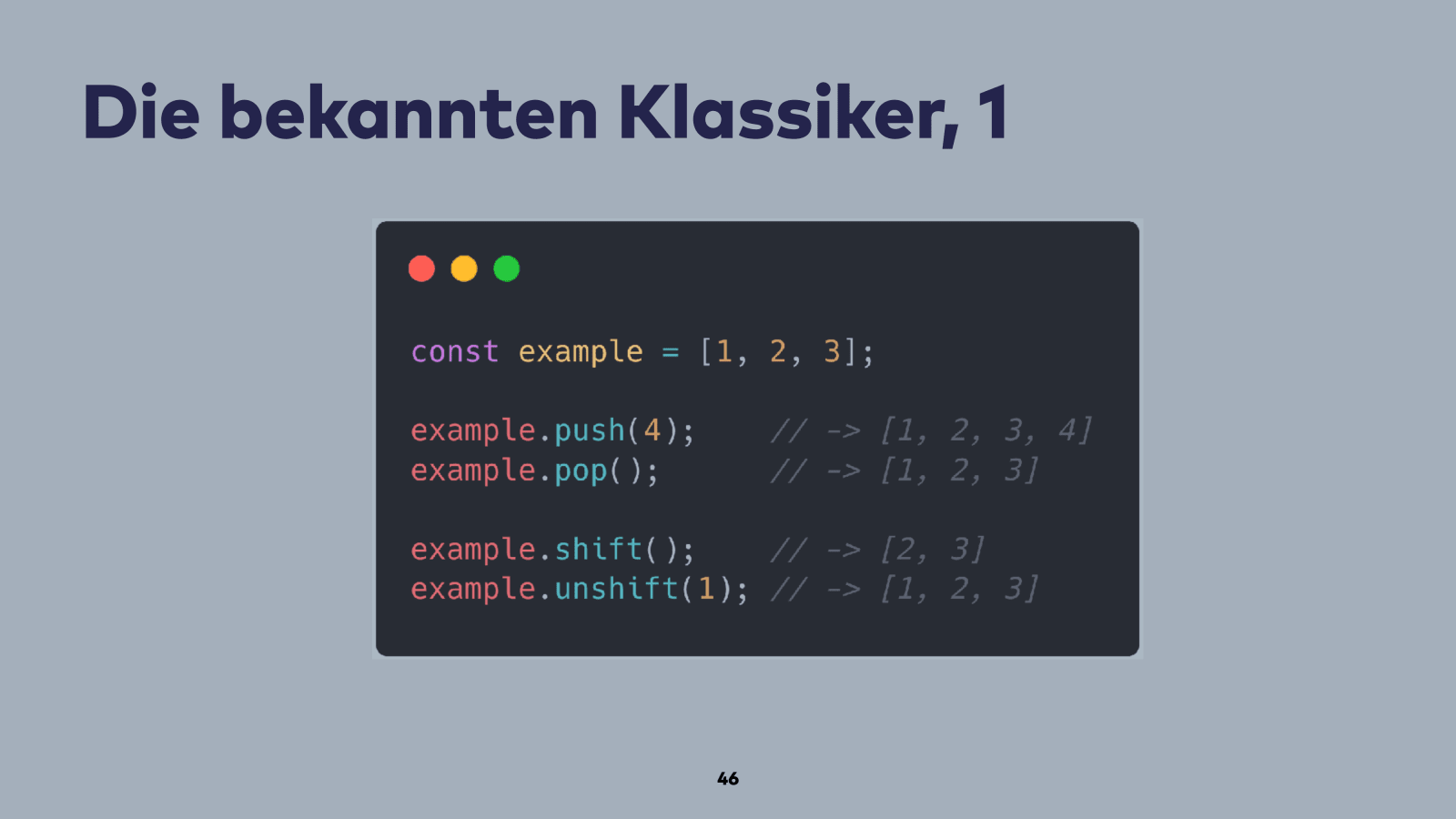 Die bekannten Klassiker, 1

const example = [1, 2, 3];

example.push(4);     // -> [1, 2, 3, 4]
example.pop();       // -> [1, 2, 3]

example.shift();     // -> [2, 3]
example.unshift(1); // -> [1, 2, 3]

46